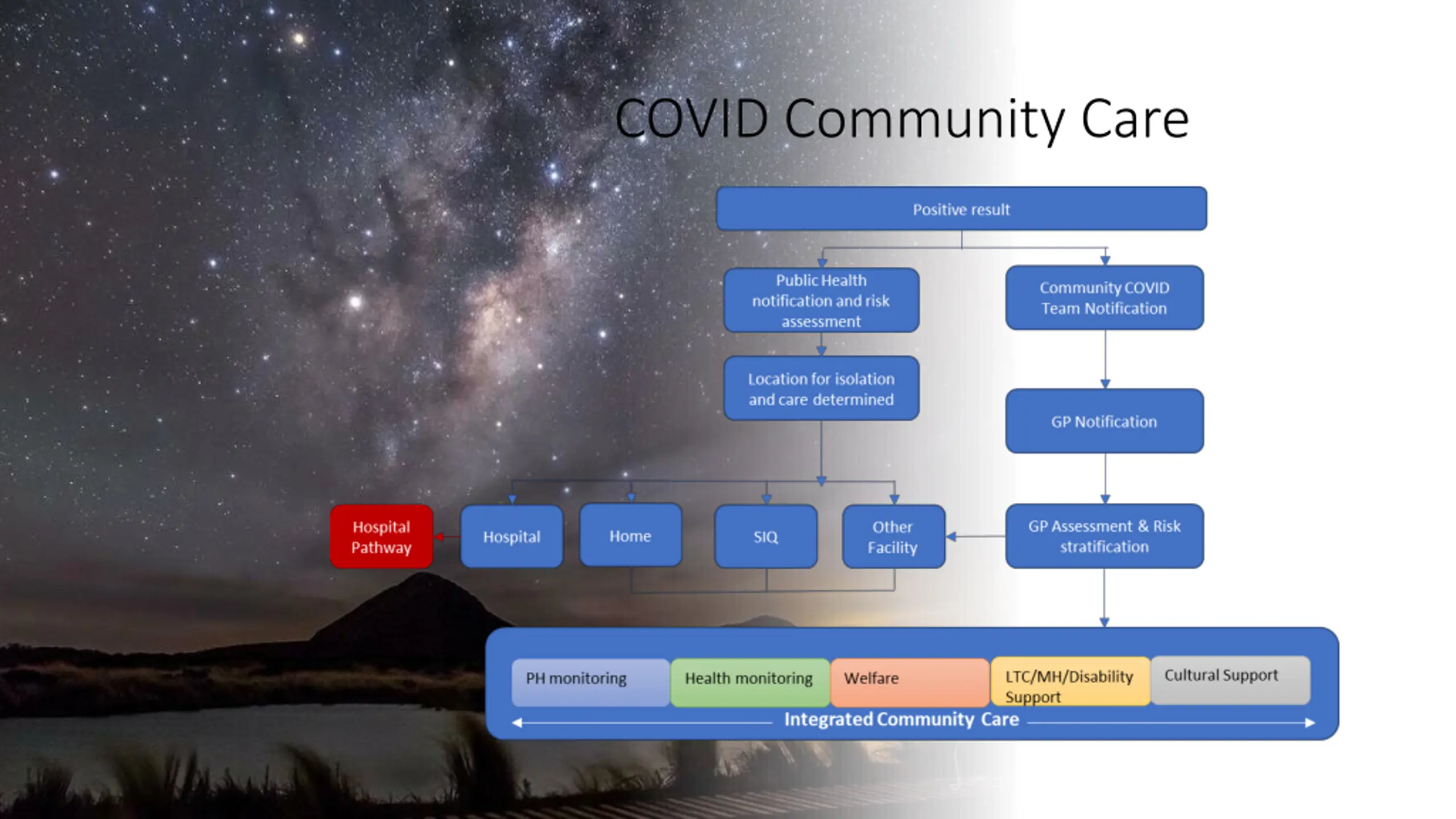 COVID Community Care

Positive result

Public Health notification and risk assessment

Community COVID Team Notification

Location for isolation and care determined

GP Notification

Hospital Pathway

Hospital

Home

SIQ

Other Facility

GP Assessment & Risk stratification

PH monitoring

Health monitoring

Welfare

LTC/MH/Disability Support

Cultural Support

Integrated Community Care